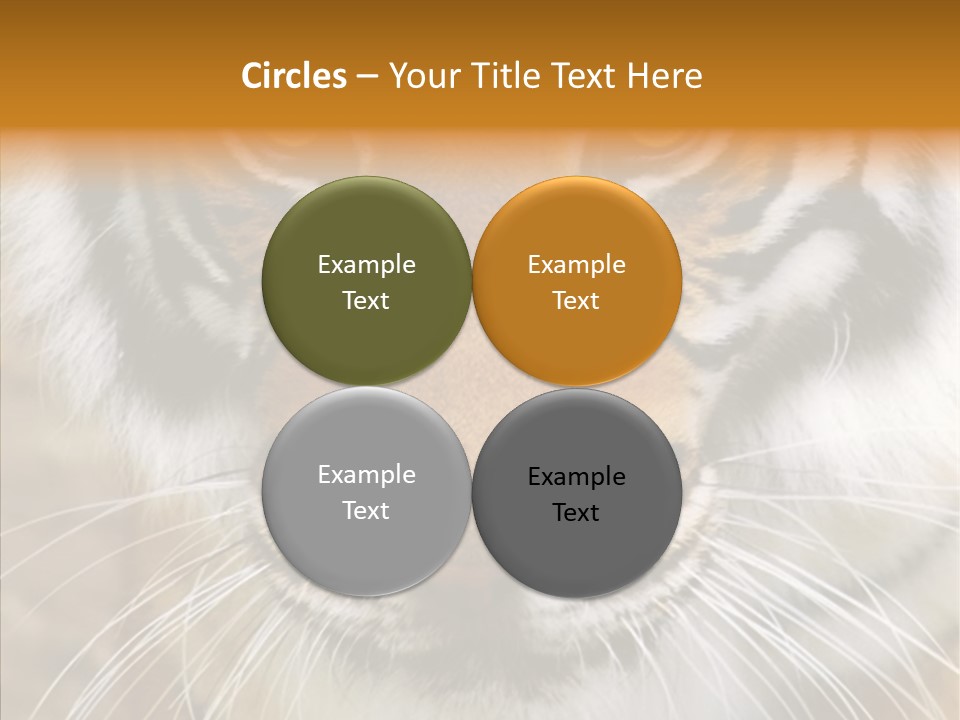 Circles – Your Title Text Here

Example Text

Example Text

Example Text

Example Text